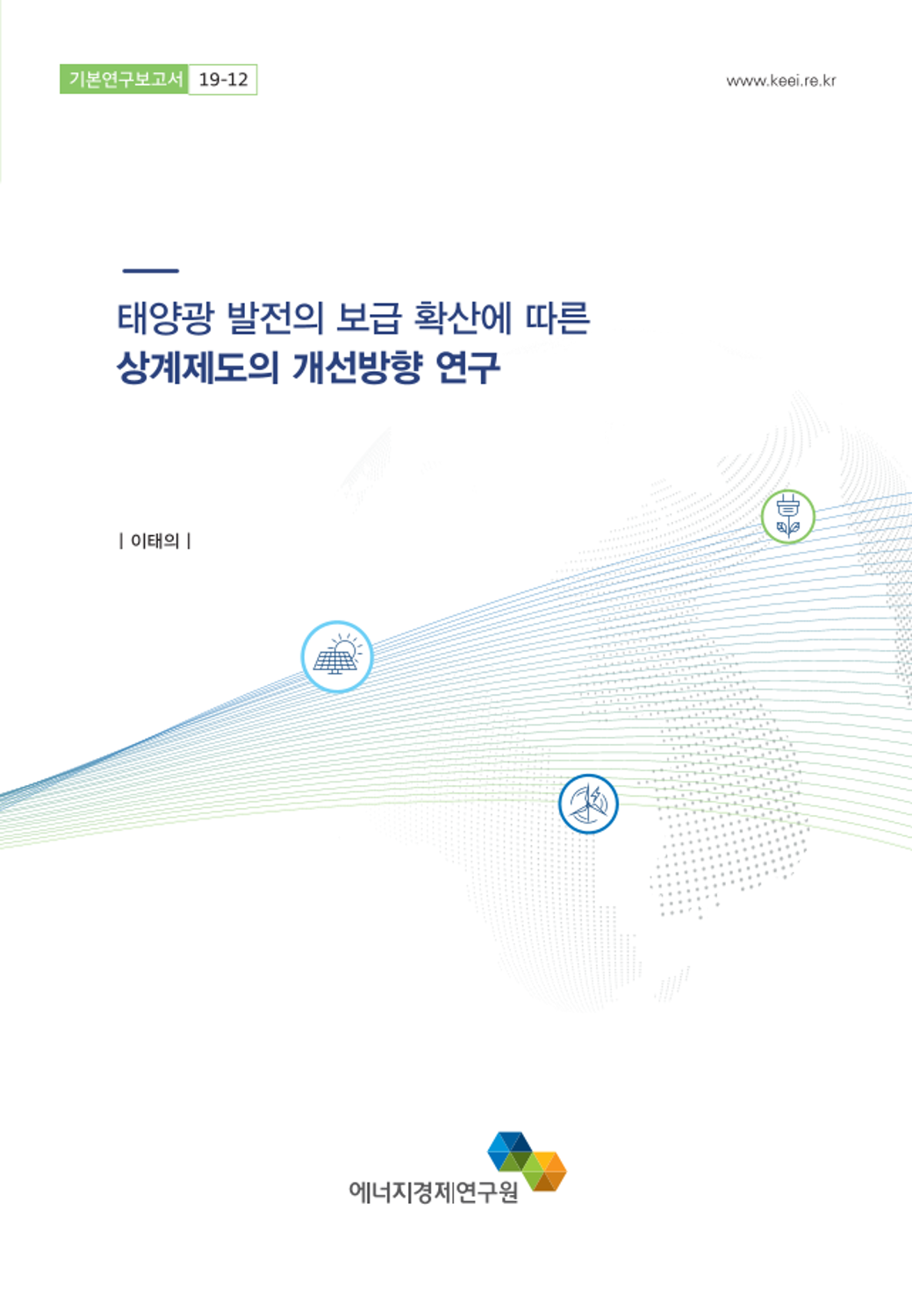 기본연구보고서 19-12

www.keei.re.kr

태양광 발전의 보급 확산에 따른
상계제도의 개선방향 연구

| 이태의 |

에너지경제연구원